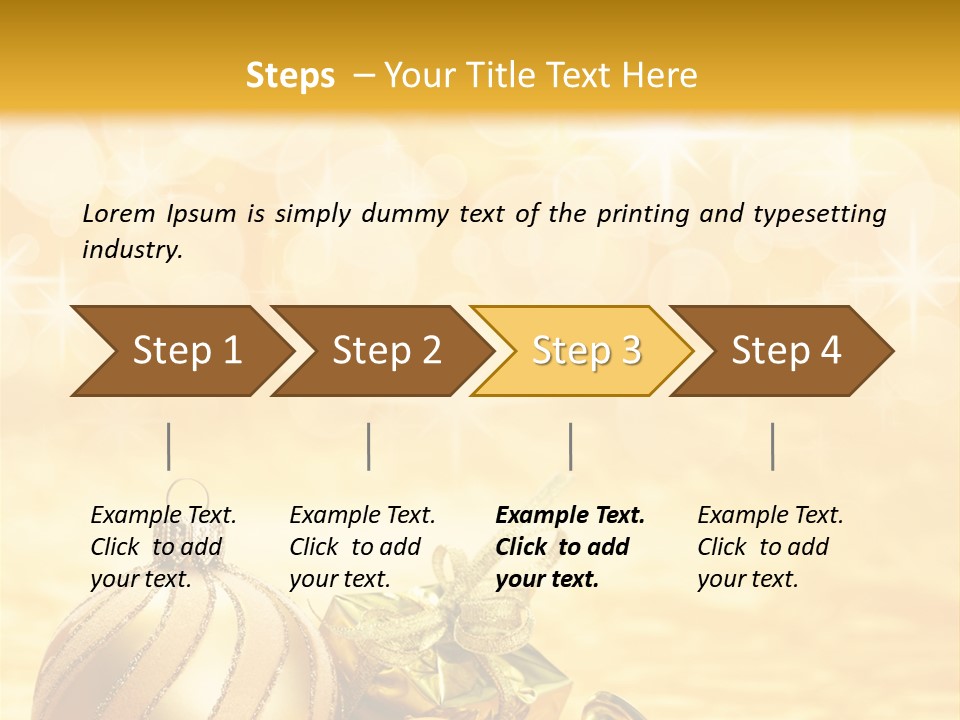 Steps – Your Title Text Here

Lorem Ipsum is simply dummy text of the printing and typesetting industry.

Step 1

Step 2

Step 3

Step 4

Example Text. Click to add your text.

Example Text. Click to add your text.

Example Text. Click to add your text.

Example Text. Click to add your text.